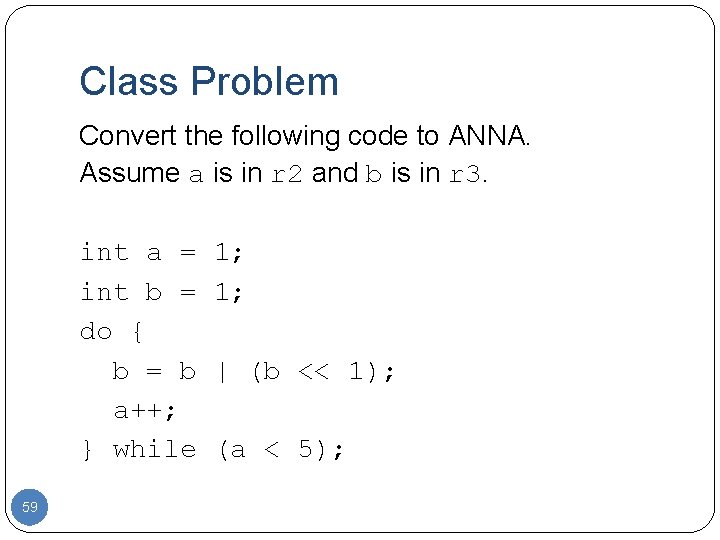 Class Problem

Convert the following code to ANNA.
Assume a is in r2 and b is in r3.

int a = 1;
int b = 1;
do {
  b = b | (b << 1);
  a++;
} while (a < 5);

59